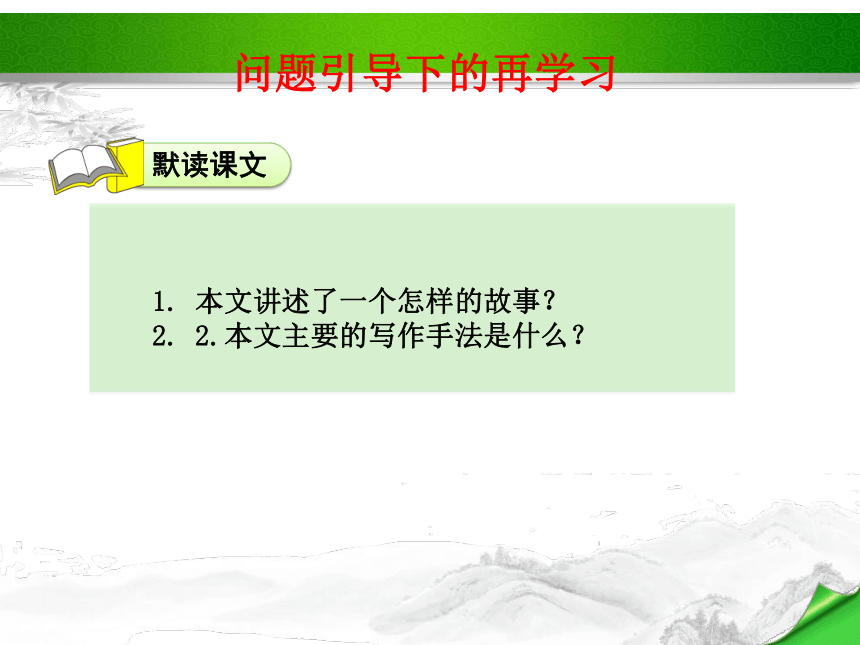 问题引导下的再学习

默读课文

1. 本文讲述了一个怎样的故事？
2. 2.本文主要的写作手法是什么？